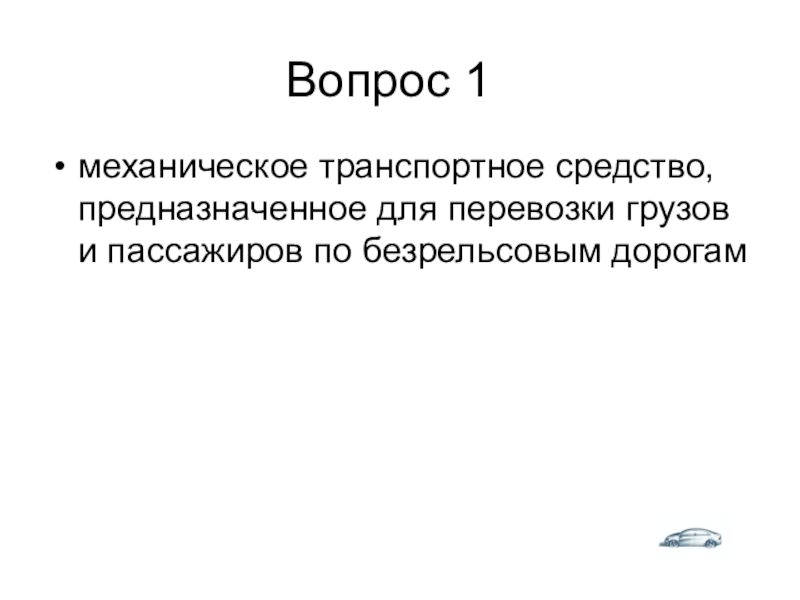 Вопрос 1

• механическое транспортное средство, предназначенное для перевозки грузов и пассажиров по безрельсовым дорогам